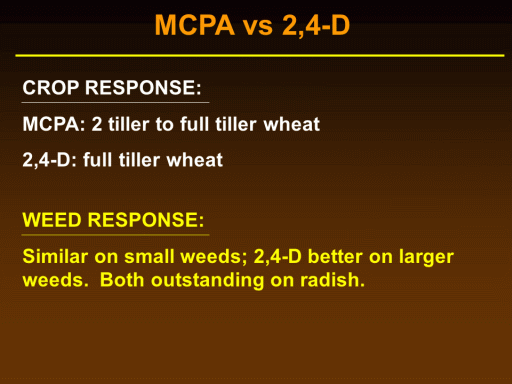 MCPA vs 2,4-D

CROP RESPONSE:

MCPA: 2 tiller to full tiller wheat

2,4-D: full tiller wheat

WEED RESPONSE:

Similar on small weeds; 2,4-D better on larger weeds. Both outstanding on radish.